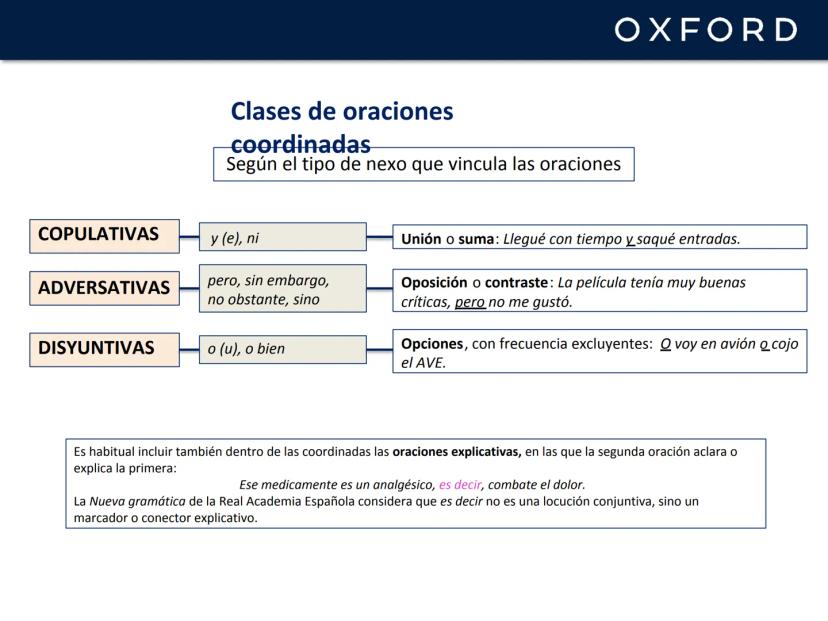 OXFORD

Clases de oraciones coordinadas

Según el tipo de nexo que vincula las oraciones

COPULATIVAS

y (e), ni

Unión o suma: Llegué con tiempo y saqué entradas.

ADVERSATIVAS

pero, sin embargo, no obstante, sino

Oposición o contraste: La película tenía muy buenas críticas, pero no me gustó.

DISYUNTIVAS

o (u), o bien

Opciones, con frecuencia excluyentes: O voy en avión o cojo el AVE.

Es habitual incluir también dentro de las coordinadas las oraciones explicativas, en las que la segunda oración aclara o explica la primera:

Ese medicamente es un analgésico, es decir, combate el dolor.

La Nueva gramática de la Real Academia Española considera que es decir no es una locución conjuntiva, sino un marcador o conector explicativo.